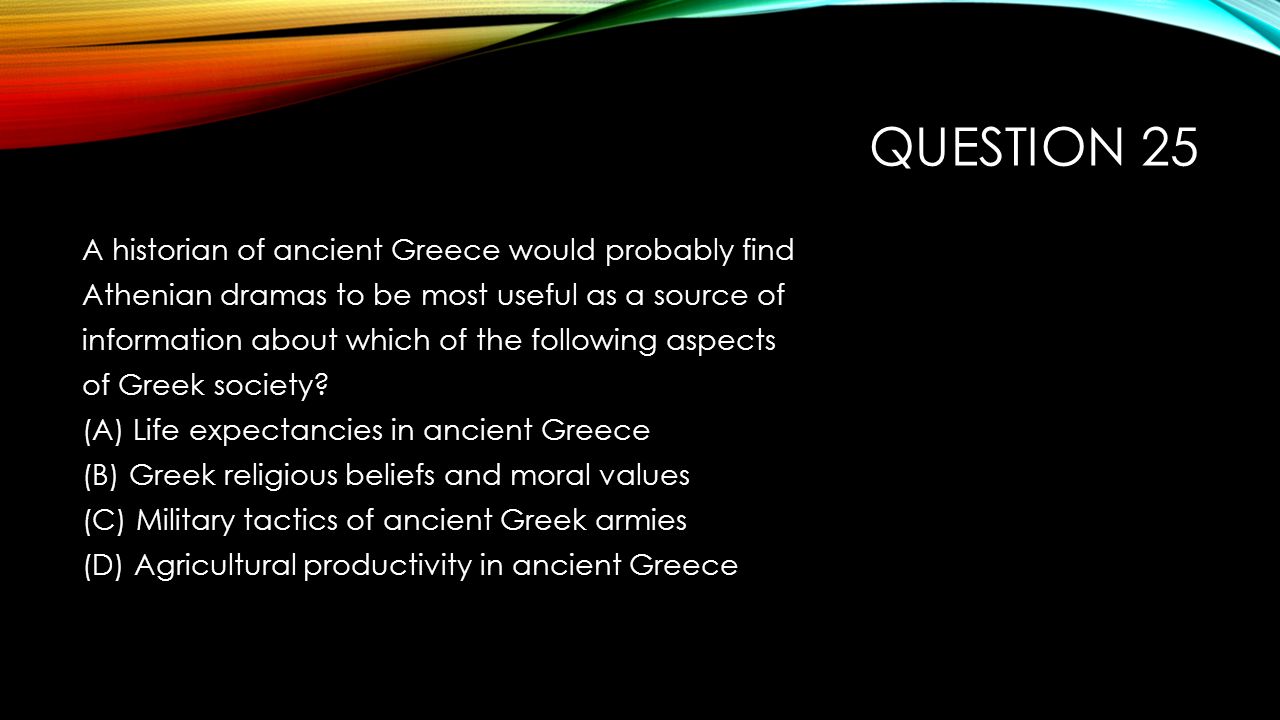 QUESTION 25

A historian of ancient Greece would probably find Athenian dramas to be most useful as a source of information about which of the following aspects of Greek society?
(A) Life expectancies in ancient Greece
(B) Greek religious beliefs and moral values
(C) Military tactics of ancient Greek armies
(D) Agricultural productivity in ancient Greece